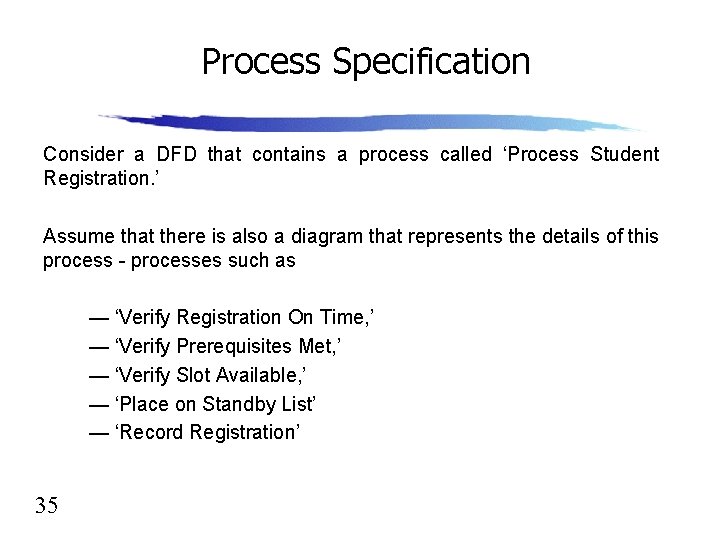 Process Specification

Consider a DFD that contains a process called ‘Process Student Registration.’

Assume that there is also a diagram that represents the details of this process - processes such as

— ‘Verify Registration On Time,’
— ‘Verify Prerequisites Met,’
— ‘Verify Slot Available,’
— ‘Place on Standby List’
— ‘Record Registration’

35